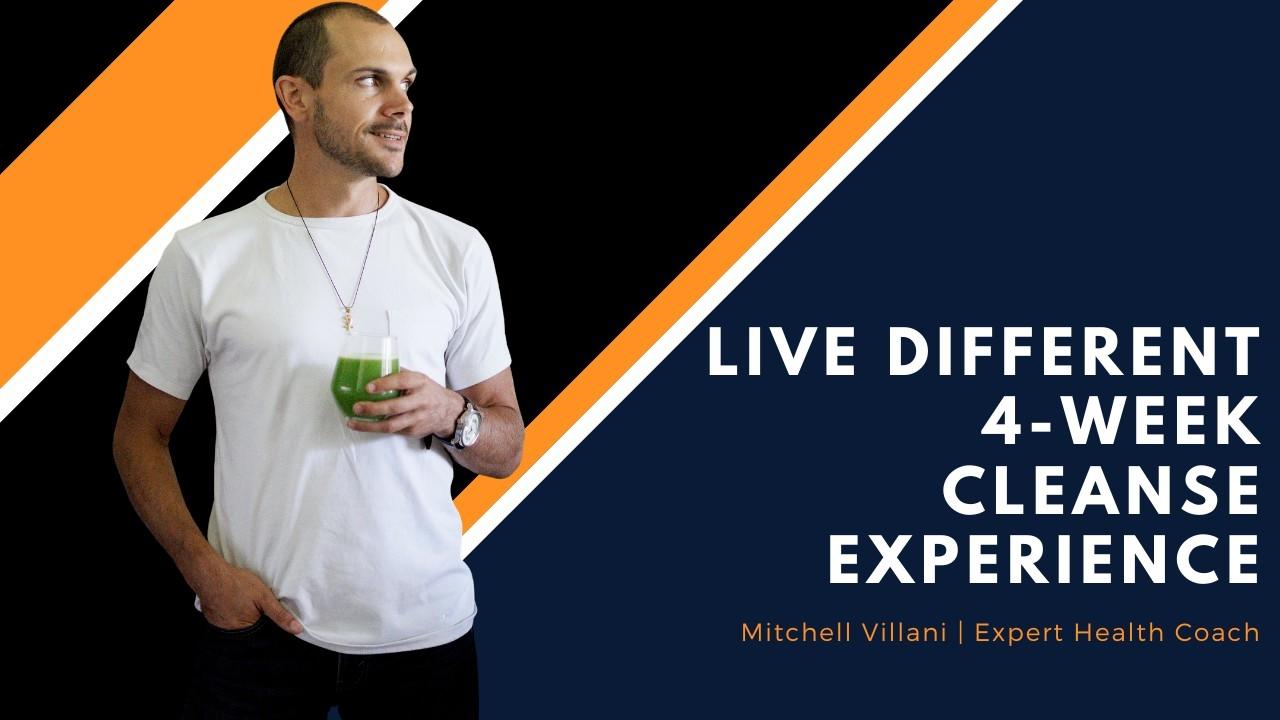 LIVE DIFFERENT 4-WEEK CLEANSE EXPERIENCE

Mitchell Villani | Expert Health Coach